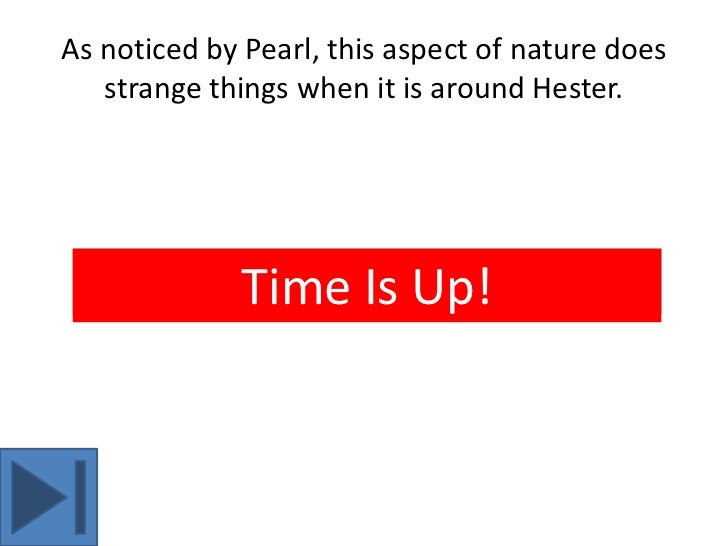 As noticed by Pearl, this aspect of nature does strange things when it is around Hester.

Time Is Up!